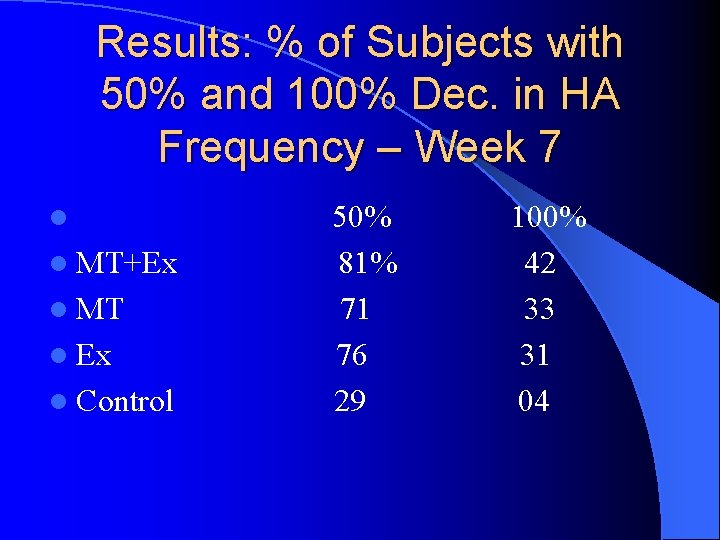 Results: % of Subjects with 50% and 100% Dec. in HA Frequency – Week 7

|  | 50% | 100% |
|---|---|---|
| MT+Ex | 81% | 42 |
| MT | 71 | 33 |
| Ex | 76 | 31 |
| Control | 29 | 04 |